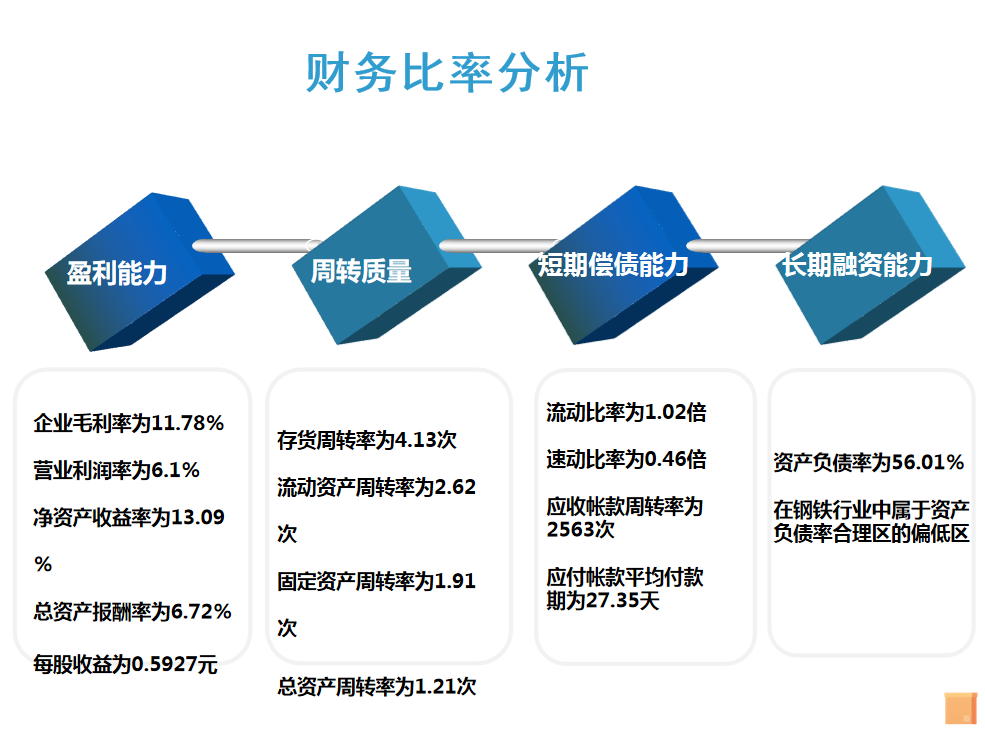 财务比率分析

盈利能力

周转质量

短期偿债能力

长期融资能力

企业毛利率为11.78%

营业利润率为6.1%

净资产收益率为13.09%

总资产报酬率为6.72%

每股收益为0.5927元

存货周转率为4.13次

流动资产周转率为2.62次

固定资产周转率为1.91次

总资产周转率为1.21次

流动比率为1.02倍

速动比率为0.46倍

应收帐款周转率为2563次

应付帐款平均付款期为27.35天

资产负债率为56.01%

在钢铁行业中属于资产负债率合理区的偏低区